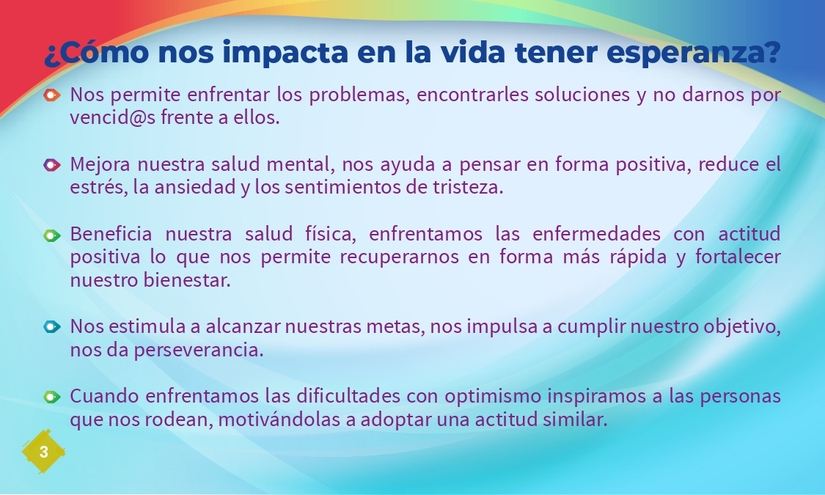 ¿Cómo nos impacta en la vida tener esperanza?

Nos permite enfrentar los problemas, encontrarles soluciones y no darnos por vencid@s frente a ellos.

Mejora nuestra salud mental, nos ayuda a pensar en forma positiva, reduce el estrés, la ansiedad y los sentimientos de tristeza.

Beneficia nuestra salud física, enfrentamos las enfermedades con actitud positiva lo que nos permite recuperarnos en forma más rápida y fortalecer nuestro bienestar.

Nos estimula a alcanzar nuestras metas, nos impulsa a cumplir nuestro objetivo, nos da perseverancia.

Cuando enfrentamos las dificultades con optimismo inspiramos a las personas que nos rodean, motivándolas a adoptar una actitud similar.

3